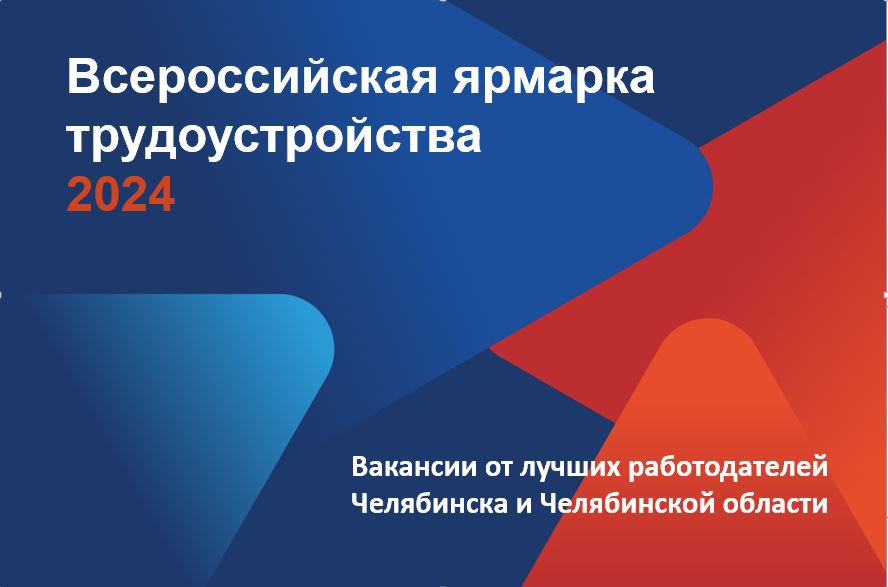 Всероссийская ярмарка трудоустройства
2024

Вакансии от лучших работодателей Челябинска и Челябинской области